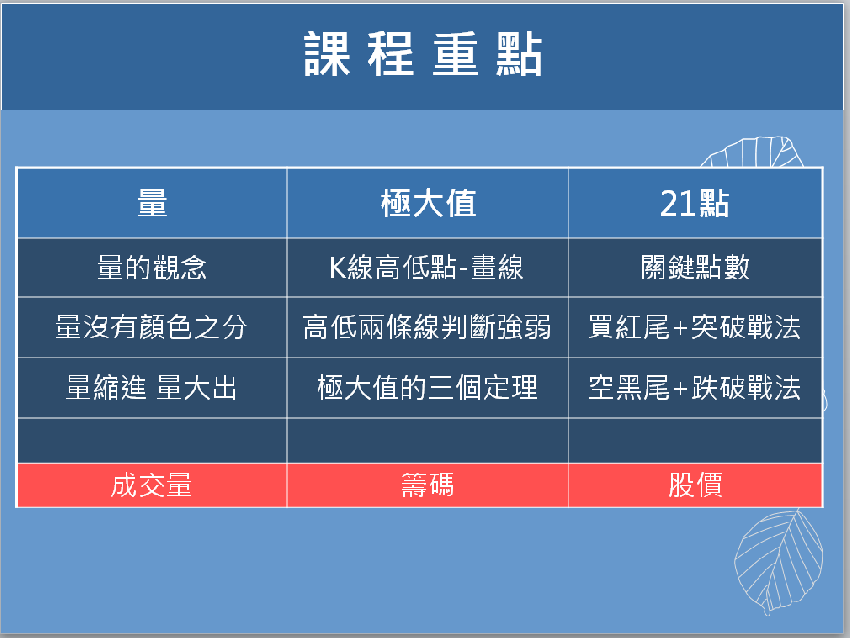 課程重點

| 量 | 極大值 | 21點 |
|---|---|---|
| 量的觀念 | K線高低點-畫線 | 關鍵點數 |
| 量沒有顏色之分 | 高低兩條線判斷強弱 | 買紅尾+突破戰法 |
| 量縮進 量大出 | 極大值的三個定理 | 空黑尾+跌破戰法 |
| | | |
| 成交量 | 籌碼 | 股價 |